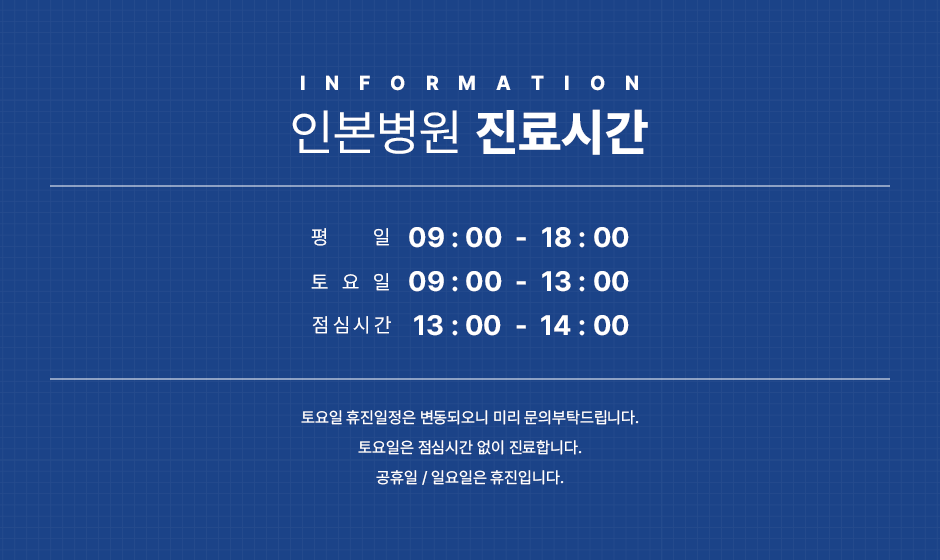 INFORMATION

인본병원 진료시간

평 일 09 : 00 - 18 : 00
토 요 일 09 : 00 - 13 : 00
점심시간 13 : 00 - 14 : 00

토요일 휴진일정은 변동되오니 미리 문의부탁드립니다.
토요일은 점심시간 없이 진료합니다.
공휴일 / 일요일은 휴진입니다.